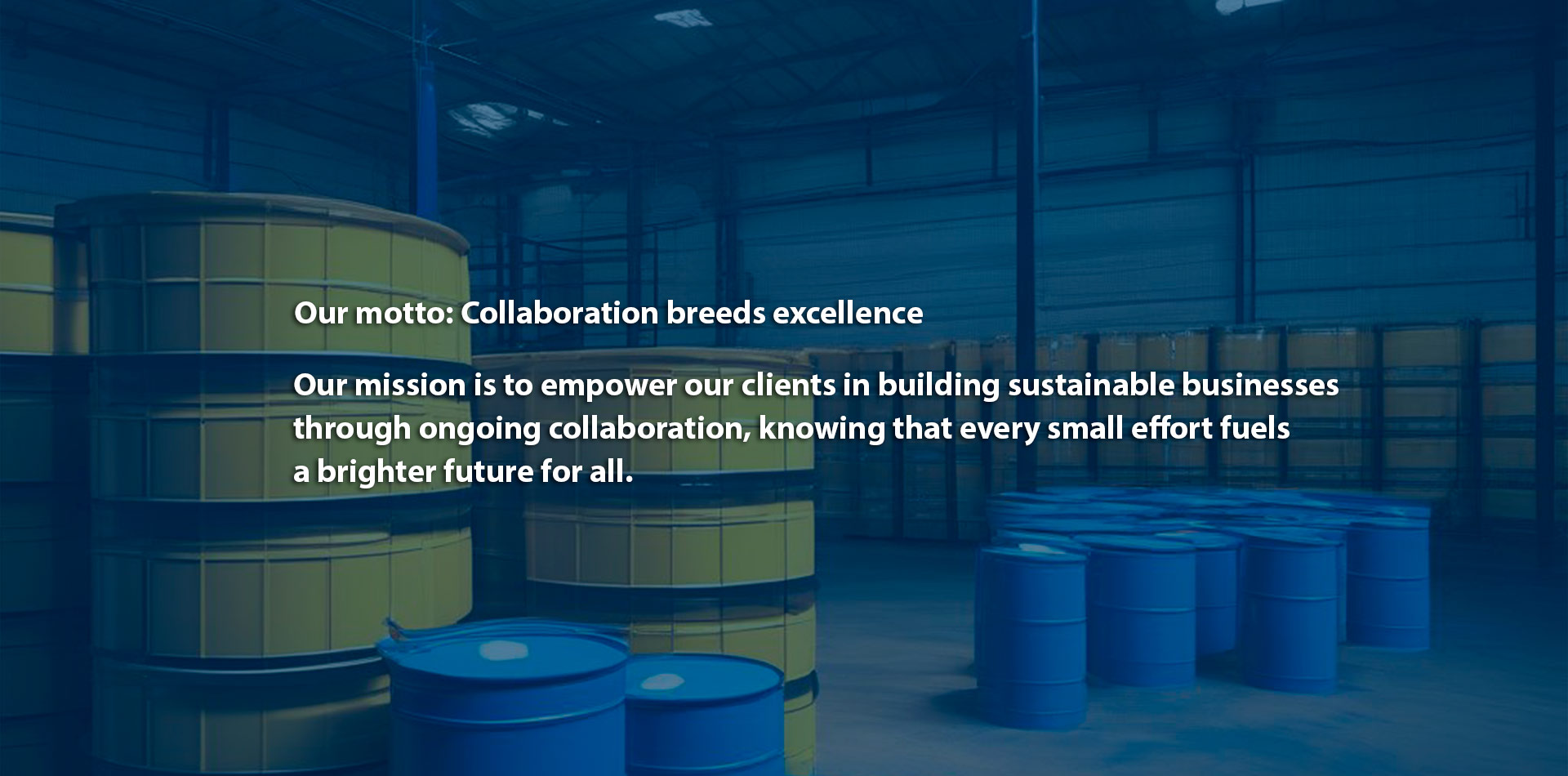 Our motto: Collaboration breeds excellence

Our mission is to empower our clients in building sustainable businesses through ongoing collaboration, knowing that every small effort fuels a brighter future for all.